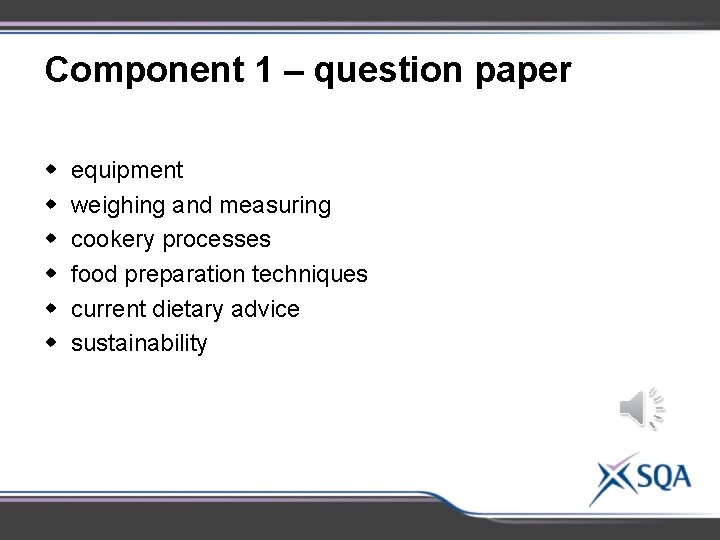 Component 1 – question paper

- equipment
- weighing and measuring
- cookery processes
- food preparation techniques
- current dietary advice
- sustainability

SQA